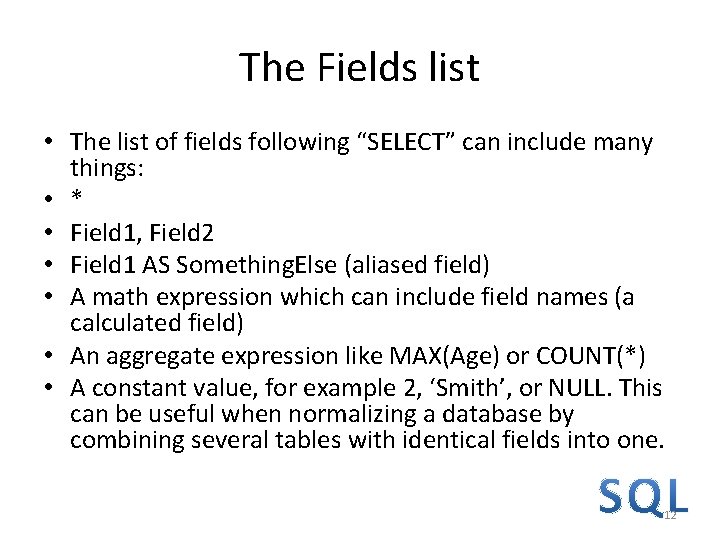 The Fields list

• The list of fields following “SELECT” can include many things:
• *
• Field1, Field2
• Field1 AS SomethingElse (aliased field)
• A math expression which can include field names (a calculated field)
• An aggregate expression like MAX(Age) or COUNT(*)
• A constant value, for example 2, ‘Smith’, or NULL. This can be useful when normalizing a database by combining several tables with identical fields into one.

SQL

12